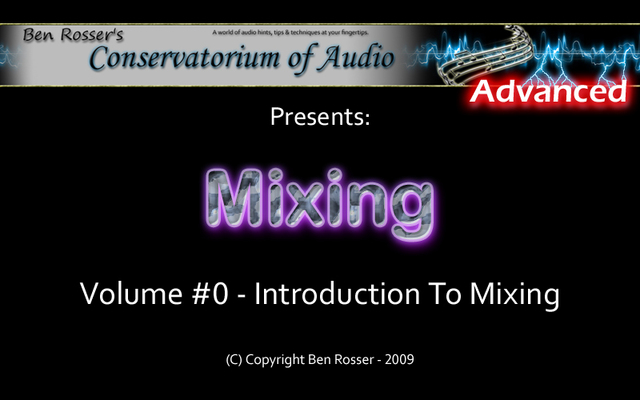 Ben Rosser's
A world of audio hints, tips & techniques at your fingertips.
Conservatorium of Audio
Advanced

Presents:

Mixing

Volume #0 - Introduction To Mixing

(C) Copyright Ben Rosser - 2009